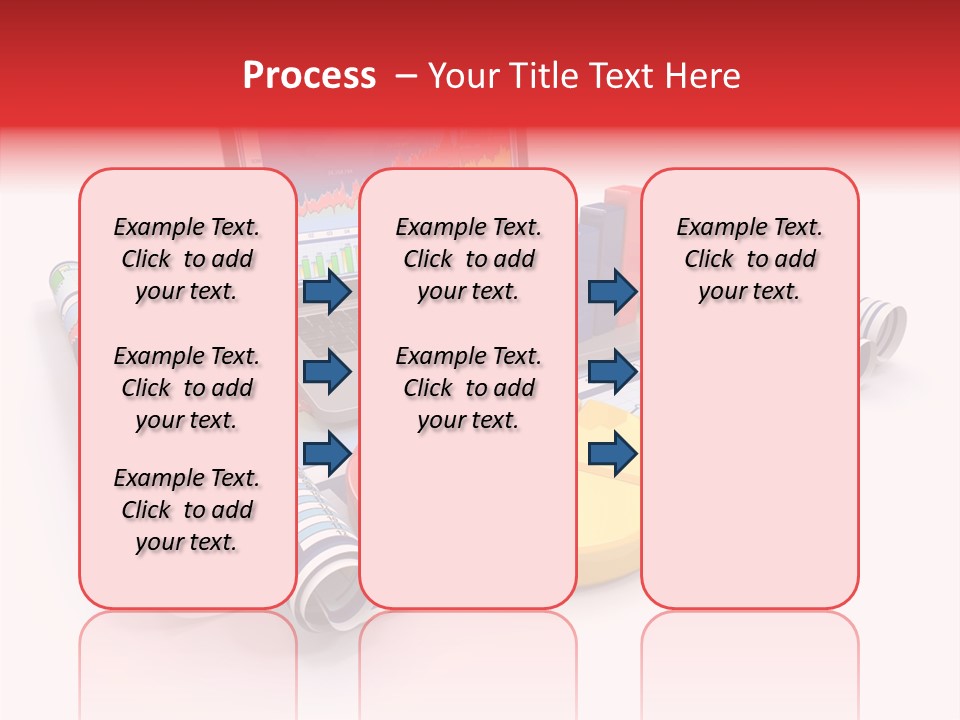 Process – Your Title Text Here

Example Text. Click to add your text.

Example Text. Click to add your text.

Example Text. Click to add your text.

Example Text. Click to add your text.

Example Text. Click to add your text.

Example Text. Click to add your text.